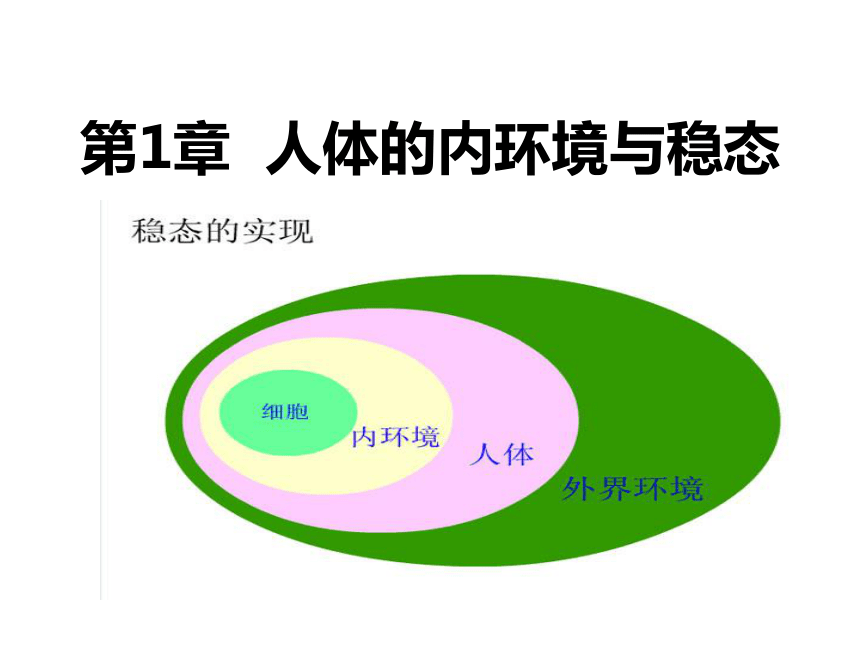 第1章 人体的内环境与稳态

稳态的实现

细胞

内环境

人体

外界环境